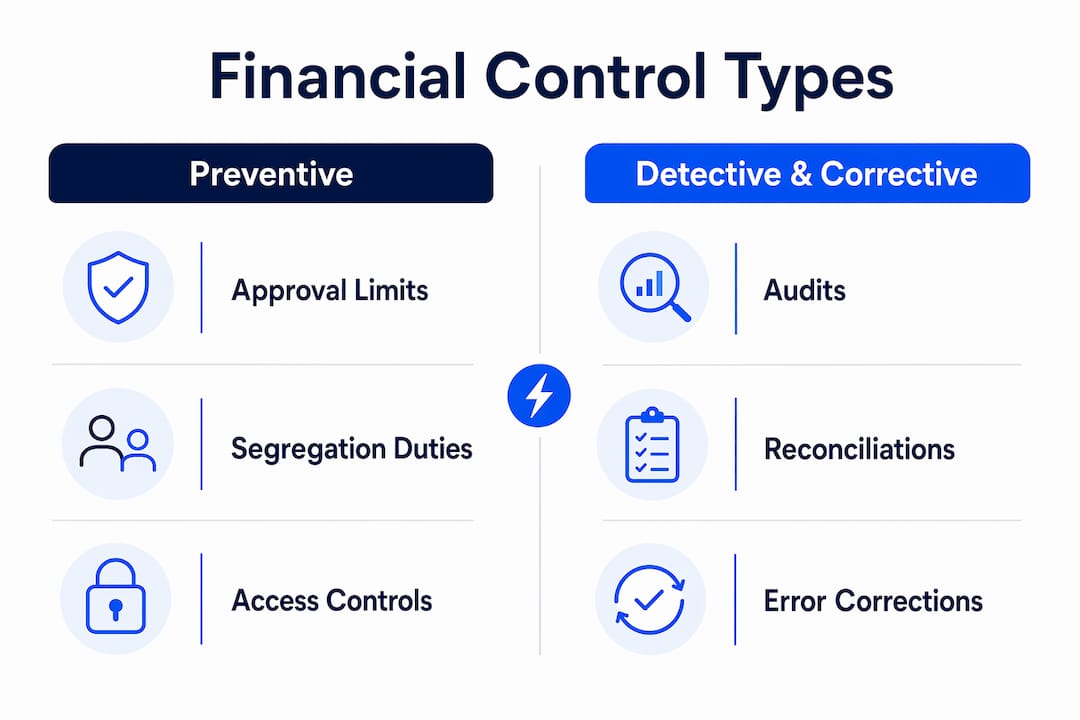 Financial Control Types

Preventive

Approval Limits

Segregation Duties

Access Controls

Detective & Corrective

Audits

Reconciliations

Error Corrections